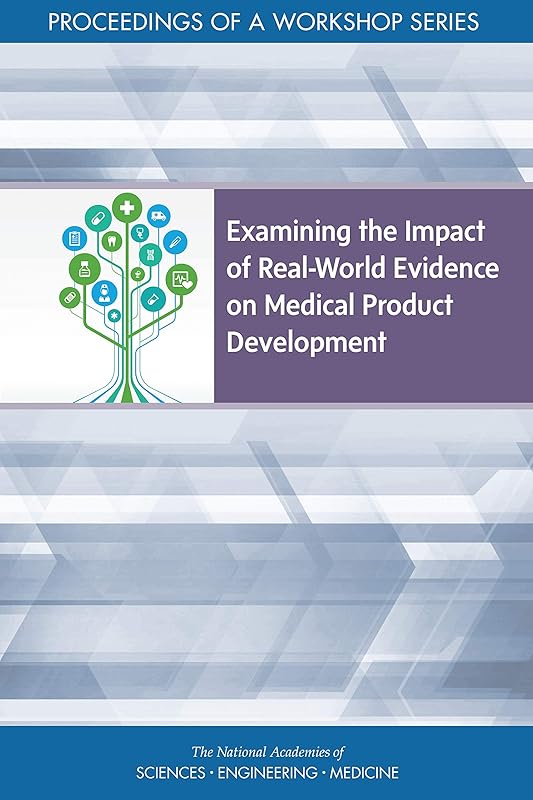 PROCEEDINGS OF A WORKSHOP SERIES

Examining the Impact of Real-World Evidence on Medical Product Development

The National Academies of
SCIENCES · ENGINEERING · MEDICINE